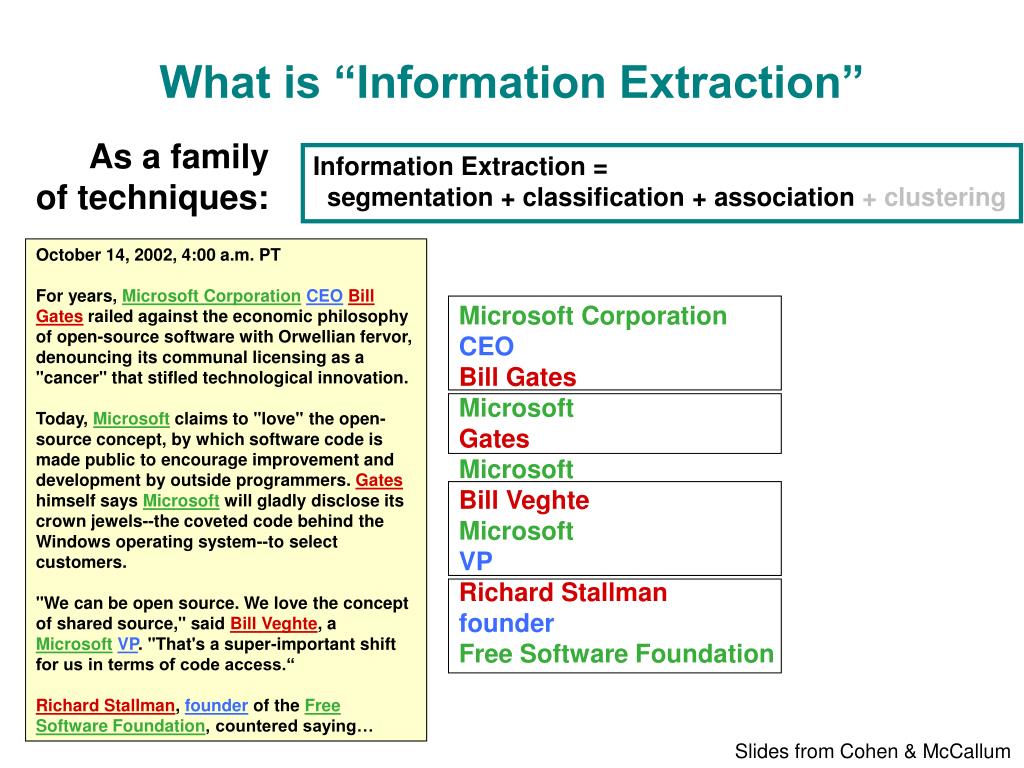 What is “Information Extraction”

As a family of techniques:

Information Extraction =
segmentation + classification + association + clustering

October 14, 2002, 4:00 a.m. PT

For years, Microsoft Corporation CEO Bill Gates railed against the economic philosophy of open-source software with Orwellian fervor, denouncing its communal licensing as a "cancer" that stifled technological innovation.

Today, Microsoft claims to "love" the open-source concept, by which software code is made public to encourage improvement and development by outside programmers. Gates himself says Microsoft will gladly disclose its crown jewels--the coveted code behind the Windows operating system--to select customers.

"We can be open source. We love the concept of shared source," said Bill Veghte, a Microsoft VP. "That's a super-important shift for us in terms of code access.“

Richard Stallman, founder of the Free Software Foundation, countered saying…

Microsoft Corporation
CEO
Bill Gates

Microsoft
Gates

Microsoft

Bill Veghte
Microsoft
VP

Richard Stallman
founder
Free Software Foundation

Slides from Cohen & McCallum